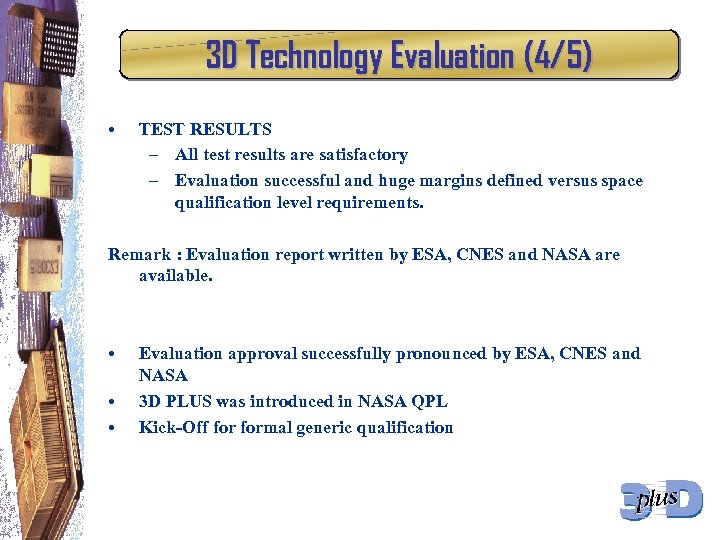 3D Technology Evaluation (4/5)

• TEST RESULTS
– All test results are satisfactory
– Evaluation successful and huge margins defined versus space qualification level requirements.

Remark : Evaluation report written by ESA, CNES and NASA are available.

• Evaluation approval successfully pronounced by ESA, CNES and NASA
• 3D PLUS was introduced in NASA QPL
• Kick-Off for formal generic qualification

3D plus